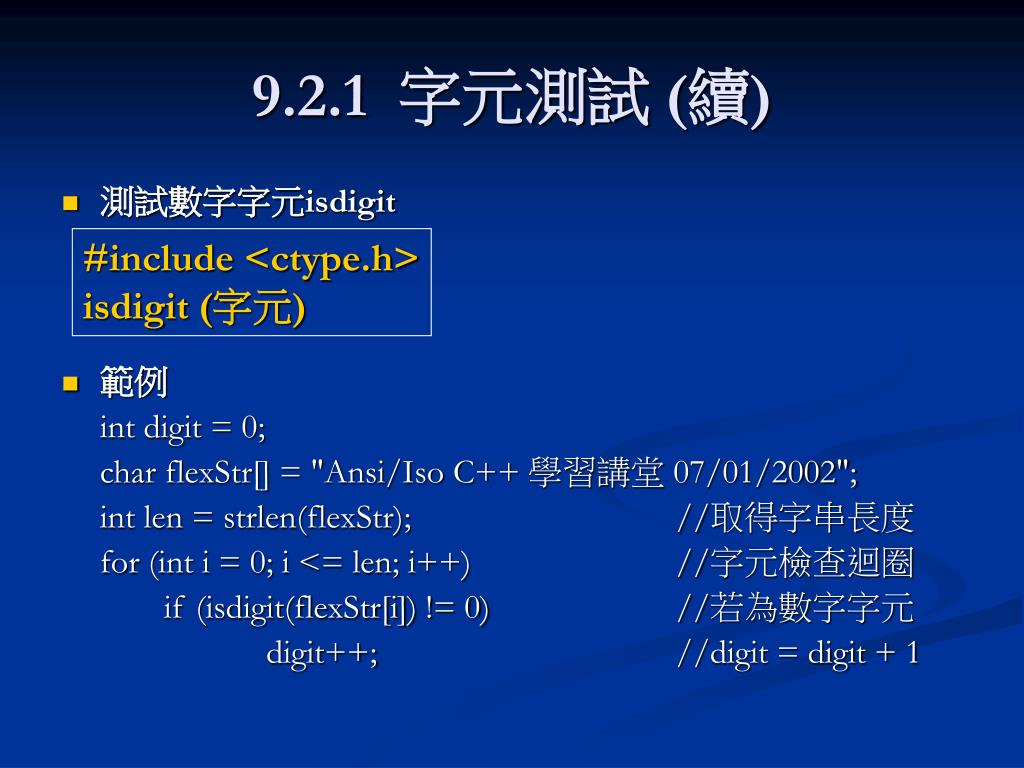 9.2.1 字元測試 (續)

測試數字字元isdigit

#include <ctype.h>
isdigit (字元)

範例
int digit = 0;
char flexStr[] = "Ansi/Iso C++ 學習講堂 07/01/2002";
int len = strlen(flexStr); //取得字串長度
for (int i = 0; i <= len; i++) //字元檢查迴圈
if (isdigit(flexStr[i]) != 0) //若為數字字元
digit++; //digit = digit + 1